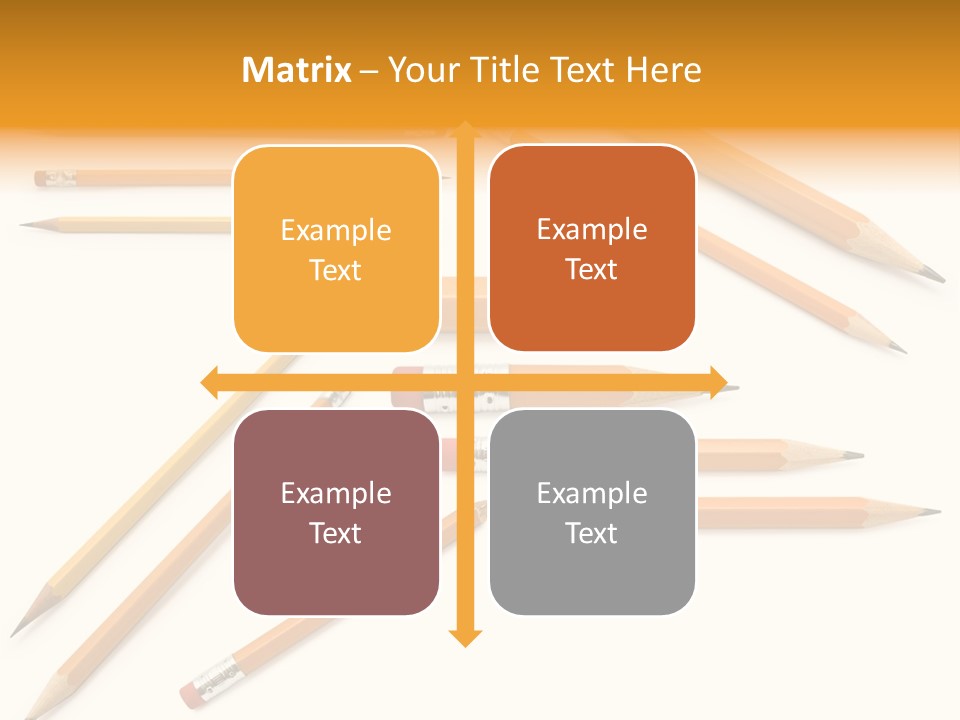 Matrix – Your Title Text Here

Example Text

Example Text

Example Text

Example Text